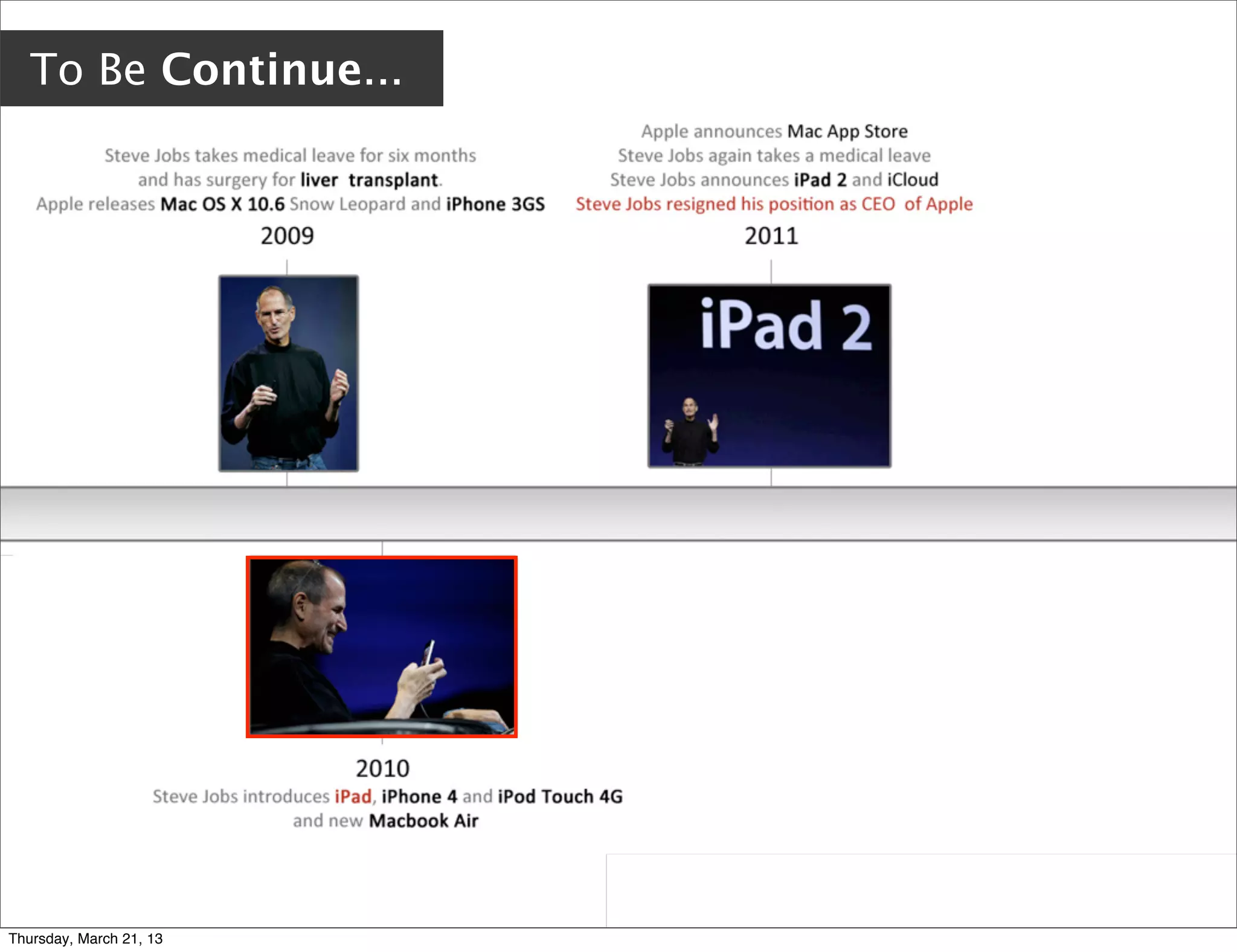 To Be Continue...

Steve Jobs takes medical leave for six months and has surgery for liver transplant.
Apple releases Mac OS X 10.6 Snow Leopard and iPhone 3GS

2009

Apple announces Mac App Store
Steve Jobs again takes a medical leave
Steve Jobs announces iPad 2 and iCloud
Steve Jobs resigned his position as CEO of Apple

2011

iPad 2

2010

Steve Jobs introduces iPad, iPhone 4 and iPod Touch 4G and new Macbook Air

Thursday, March 21, 13